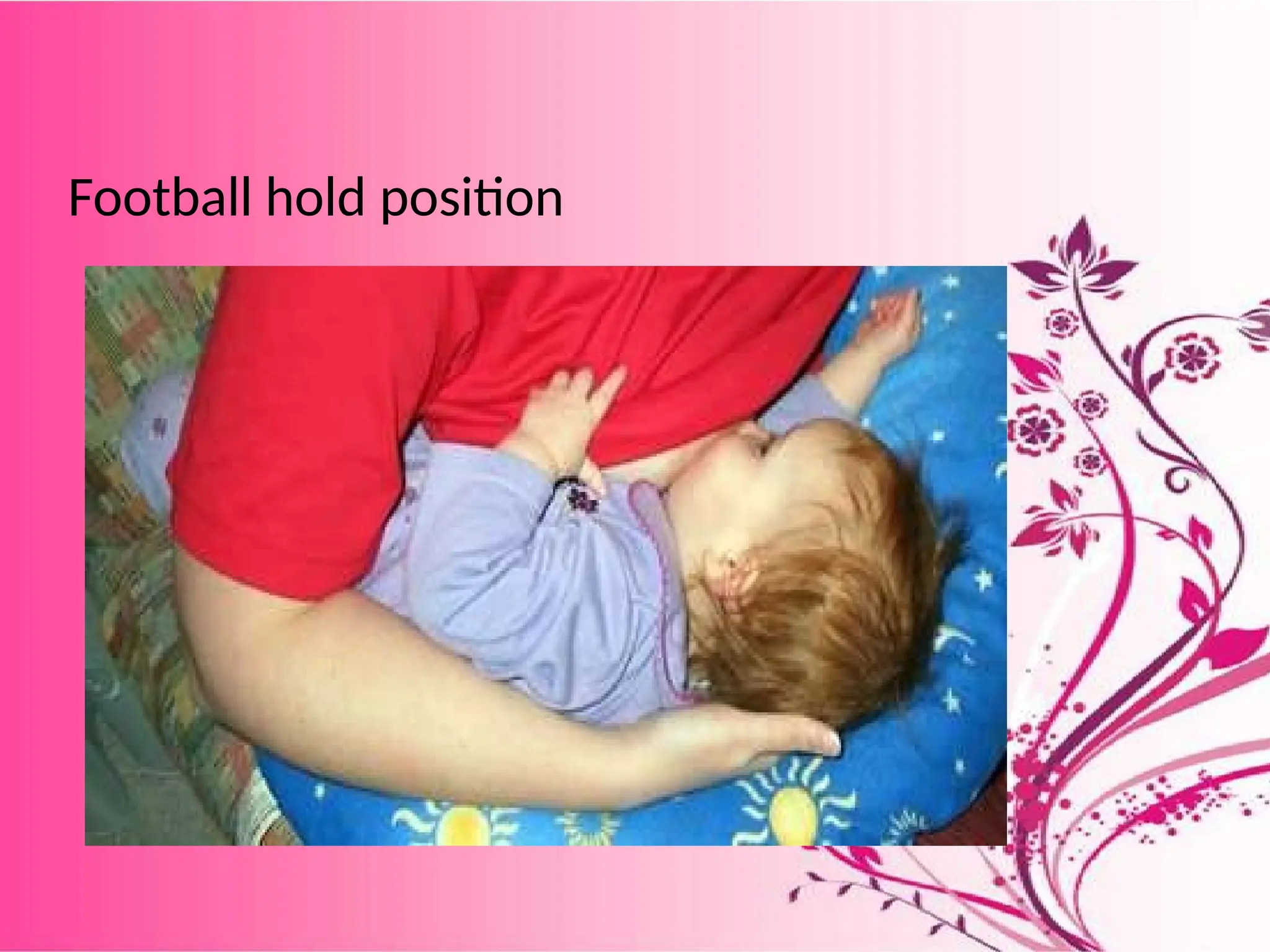 Football hold position